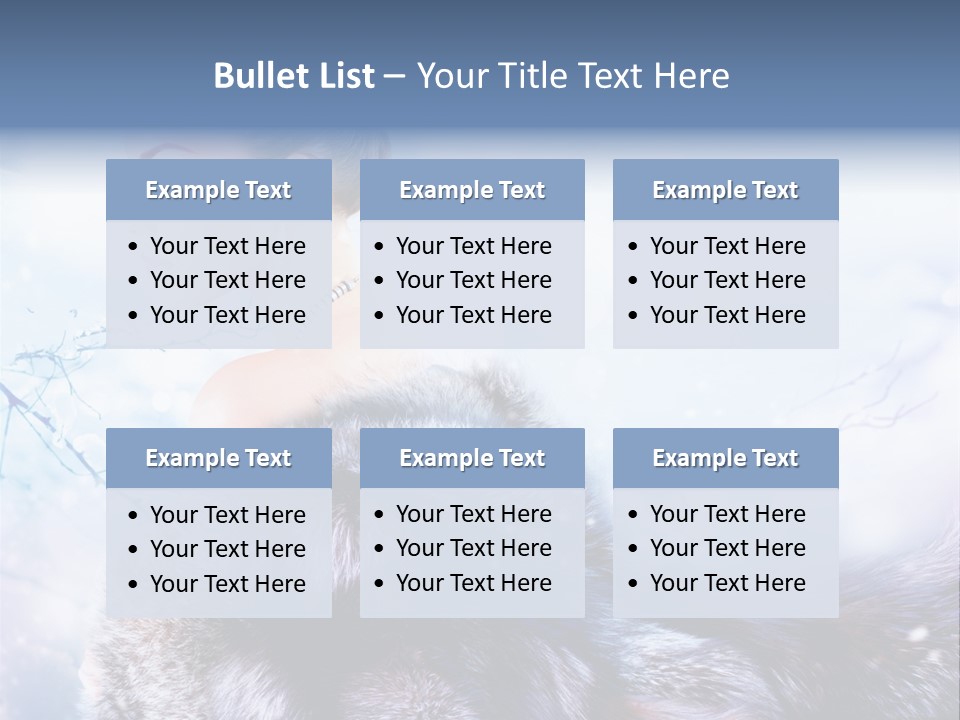 Bullet List – Your Title Text Here

Example Text
• Your Text Here
• Your Text Here
• Your Text Here

Example Text
• Your Text Here
• Your Text Here
• Your Text Here

Example Text
• Your Text Here
• Your Text Here
• Your Text Here

Example Text
• Your Text Here
• Your Text Here
• Your Text Here

Example Text
• Your Text Here
• Your Text Here
• Your Text Here

Example Text
• Your Text Here
• Your Text Here
• Your Text Here